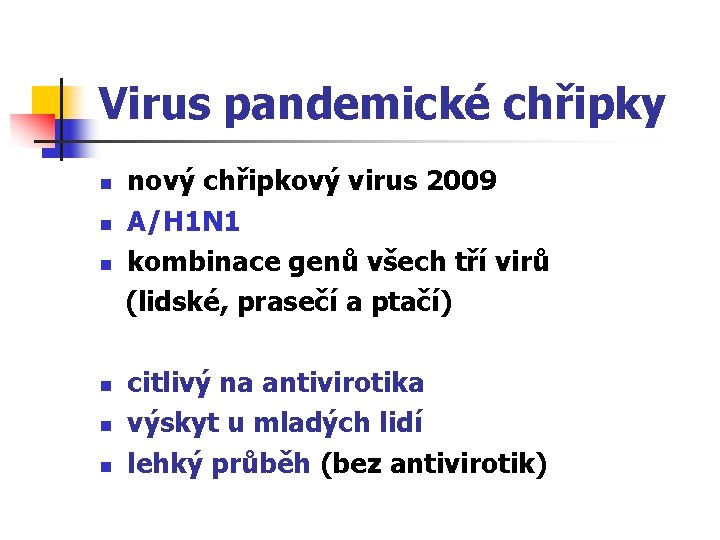 Virus pandemické chřipky

- nový chřipkový virus 2009
- A/H1N1
- kombinace genů všech tří virů (lidské, prasečí a ptačí)

- citlivý na antivirotika
- výskyt u mladých lidí
- lehký průběh (bez antivirotik)